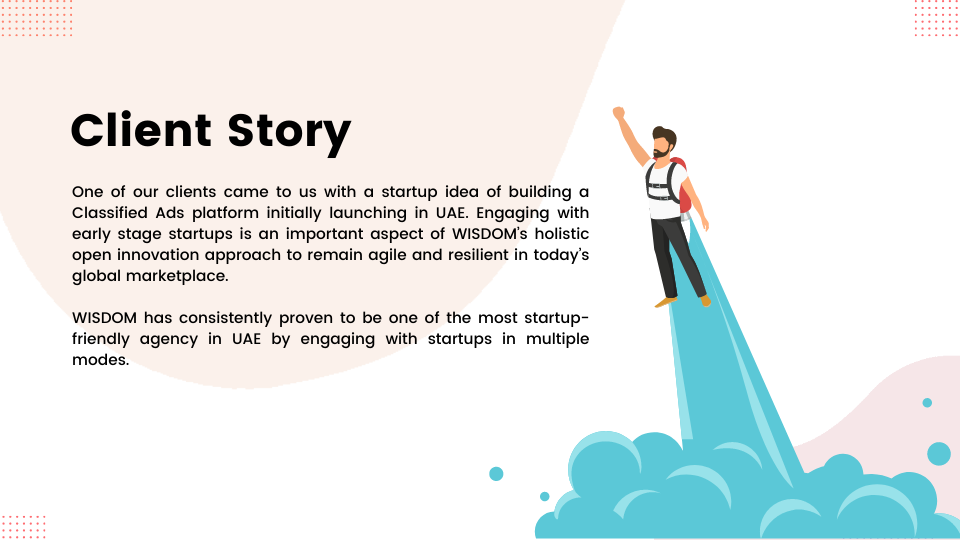 Client Story

One of our clients came to us with a startup idea of building a Classified Ads platform initially launching in UAE. Engaging with early stage startups is an important aspect of WISDOM's holistic open innovation approach to remain agile and resilient in today's global marketplace.

WISDOM has consistently proven to be one of the most startup-friendly agency in UAE by engaging with startups in multiple modes.